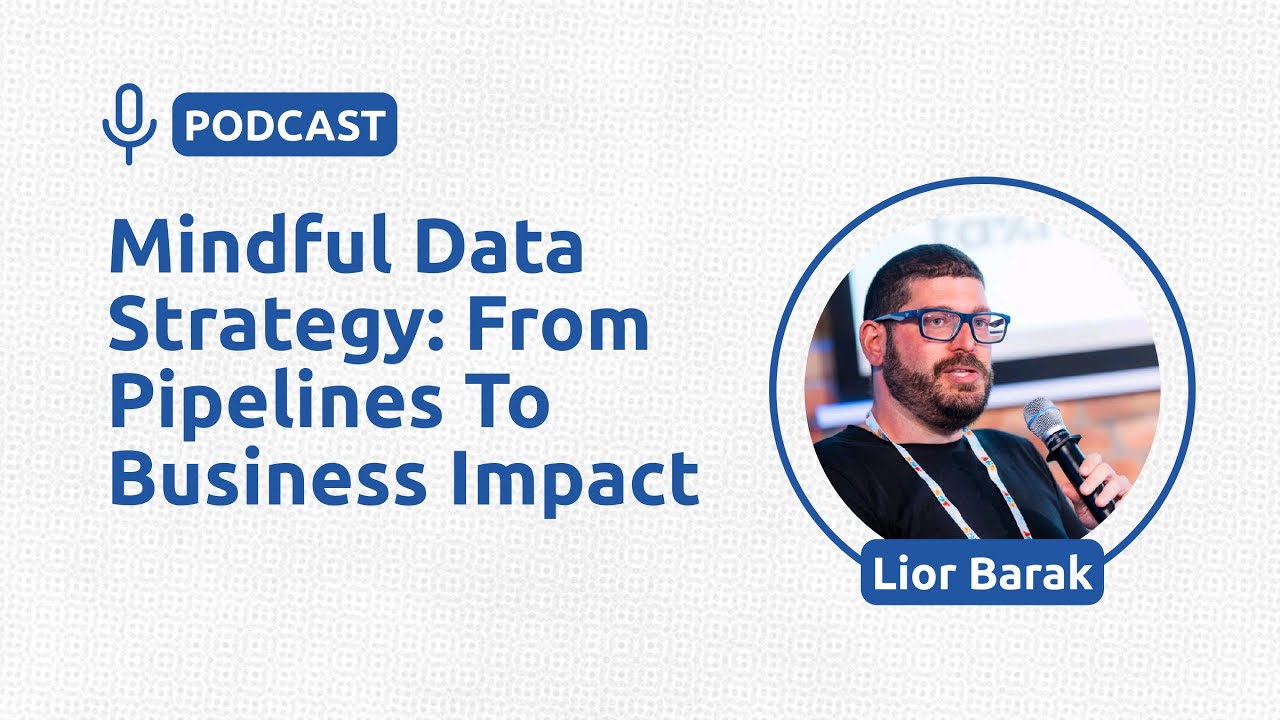 PODCAST

Mindful Data Strategy: From Pipelines To Business Impact

Lior Barak